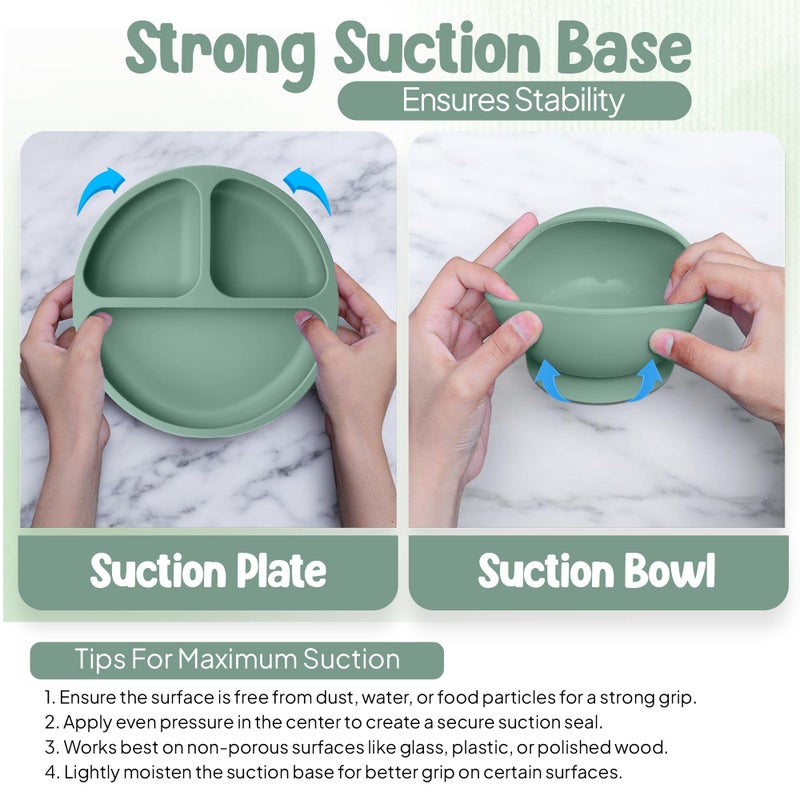 Strong Suction Base
Ensures Stability

Suction Plate

Suction Bowl

Tips For Maximum Suction

1. Ensure the surface is free from dust, water, or food particles for a strong grip.
2. Apply even pressure in the center to create a secure suction seal.
3. Works best on non-porous surfaces like glass, plastic, or polished wood.
4. Lightly moisten the suction base for better grip on certain surfaces.